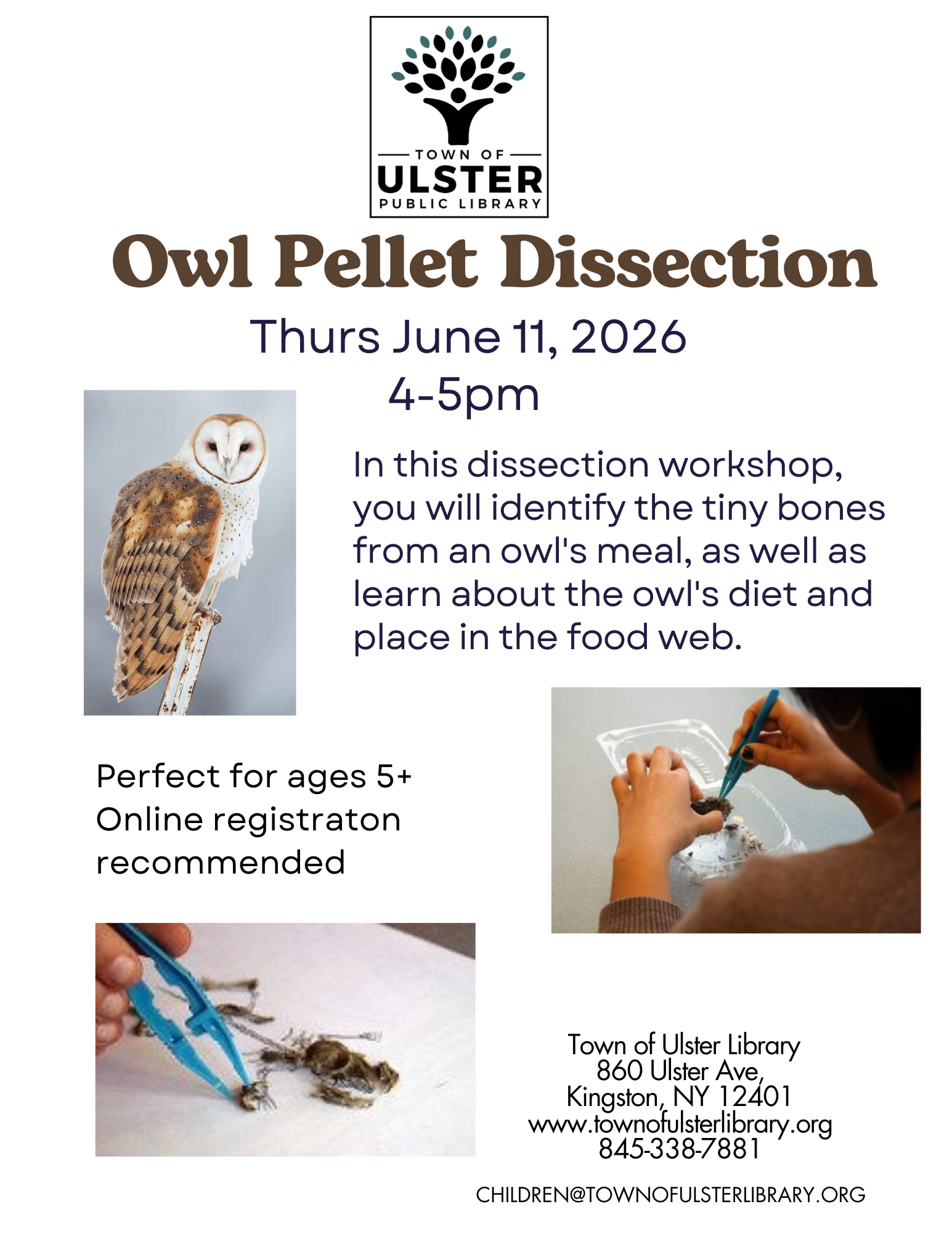 TOWN OF
ULSTER
PUBLIC LIBRARY

Owl Pellet Dissection

Thurs June 11, 2026
4-5pm

In this dissection workshop, you will identify the tiny bones from an owl's meal, as well as learn about the owl's diet and place in the food web.

Perfect for ages 5+
Online registraton recommended

Town of Ulster Library
860 Ulster Ave,
Kingston, NY 12401
www.townofulsterlibrary.org
845-338-7881

CHILDREN@TOWNOFULSTERLIBRARY.ORG